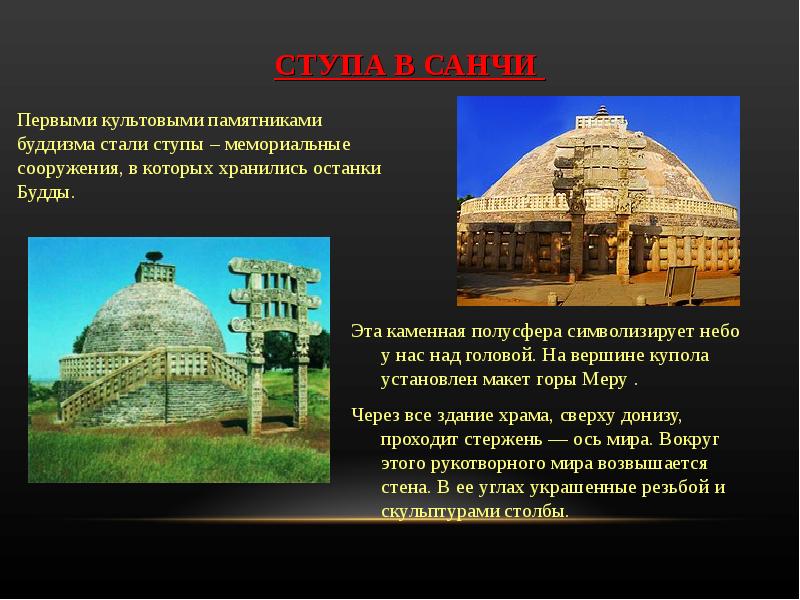 СТУПА В САНЧИ

Первыми культовыми памятниками буддизма стали ступы – мемориальные сооружения, в которых хранились останки Будды.

Эта каменная полусфера символизирует небо у нас над головой. На вершине купола установлен макет горы Меру .

Через все здание храма, сверху донизу, проходит стержень — ось мира. Вокруг этого рукотворного мира возвышается стена. В ее углах украшенные резьбой и скульптурами столбы.